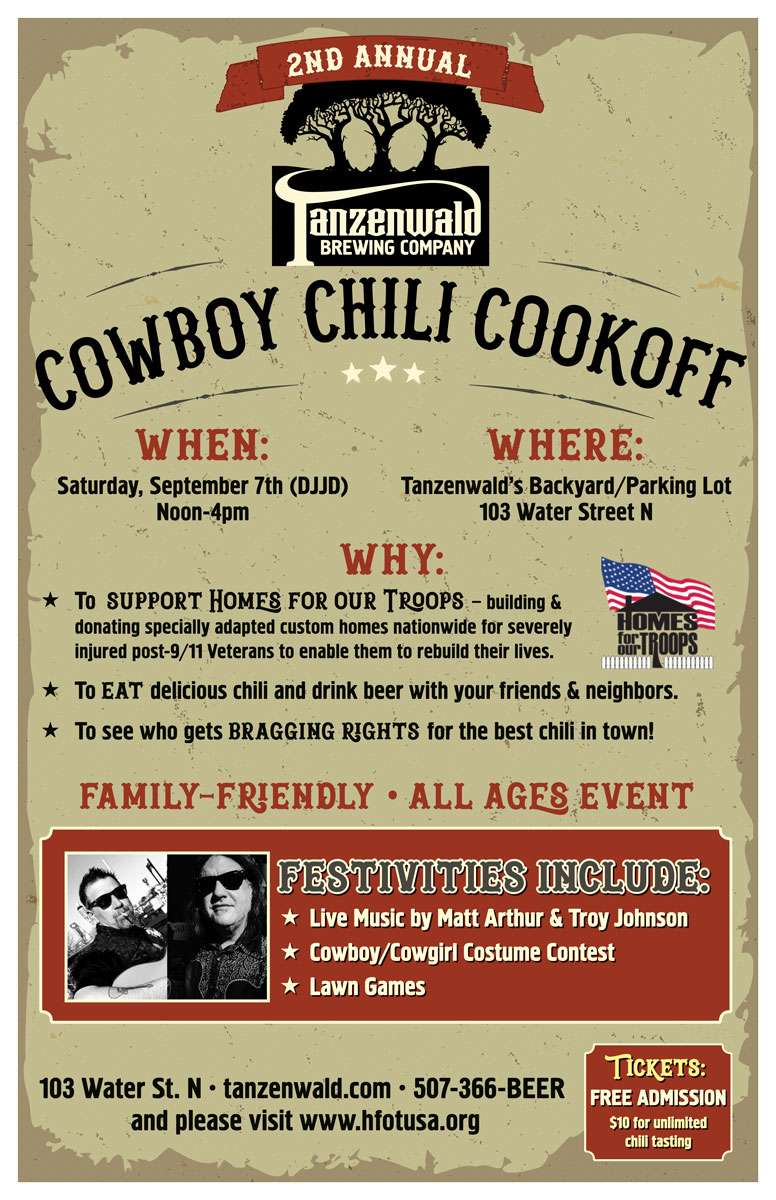 2ND ANNUAL

Tanzenwald
BREWING COMPANY

COWBOY CHILI COOKOFF

WHEN:
Saturday, September 7th (DJJD)
Noon-4pm

WHERE:
Tanzenwald's Backyard/Parking Lot
103 Water Street N

WHY:

★ To SUPPORT HOMES FOR OUR TROOPS – building & donating specially adapted custom homes nationwide for severely injured post-9/11 Veterans to enable them to rebuild their lives.

HOMES for our TROOPS

★ To EAT delicious chili and drink beer with your friends & neighbors.

★ To see who gets BRAGGING RIGHTS for the best chili in town!

FAMILY-FRIENDLY • ALL AGES EVENT

FESTIVITIES INCLUDE:
★ Live Music by Matt Arthur & Troy Johnson
★ Cowboy/Cowgirl Costume Contest
★ Lawn Games

103 Water St. N • tanzenwald.com • 507-366-BEER
and please visit www.hfotusa.org

TICKETS:
FREE ADMISSION
$10 for unlimited chili tasting